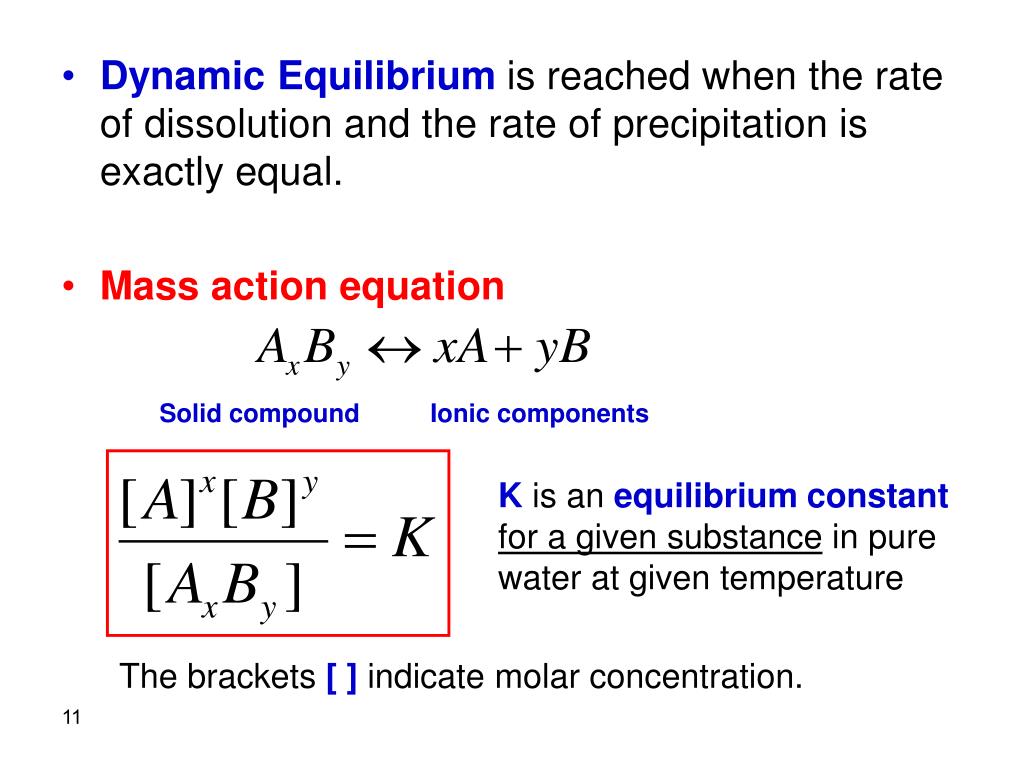 • Dynamic Equilibrium is reached when the rate of dissolution and the rate of precipitation is exactly equal.

• Mass action equation

$A_xB_y \leftrightarrow xA + yB$

Solid compound Ionic components

$\frac{[A]^x[B]^y}{[A_xB_y]} = K$

K is an equilibrium constant for a given substance in pure water at given temperature

The brackets [ ] indicate molar concentration.

11